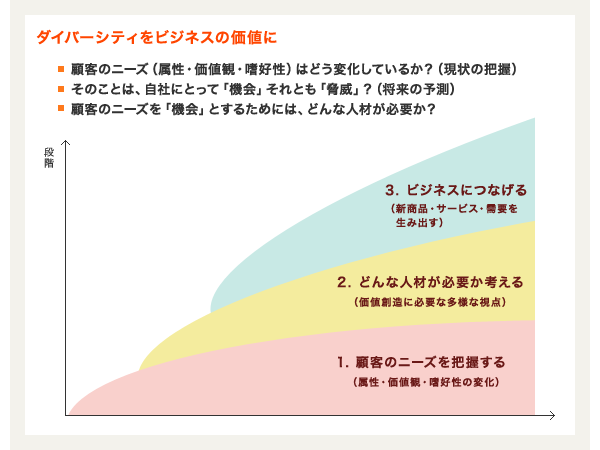 ダイバーシティをビジネスの価値に

■ 顧客のニーズ（属性・価値観・嗜好性）はどう変化しているか？（現状の把握）
■ そのことは、自社にとって「機会」それとも「脅威」？（将来の予測）
■ 顧客のニーズを「機会」とするためには、どんな人材が必要か？

段階

3. ビジネスにつなげる
（新商品・サービス・需要を生み出す）

2. どんな人材が必要か考える
（価値創造に必要な多様な視点）

1. 顧客のニーズを把握する
（属性・価値観・嗜好性の変化）